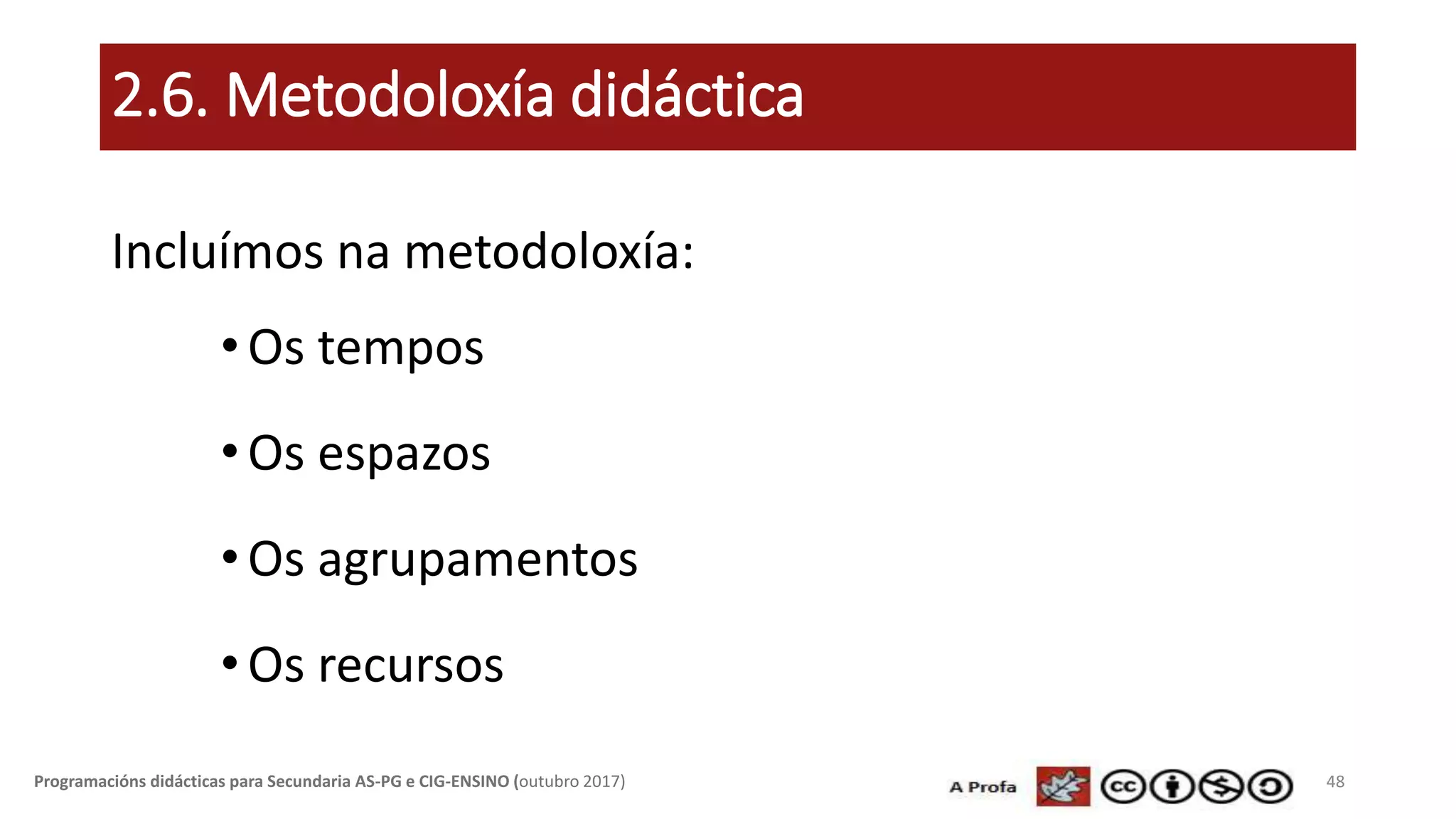 2.6. Metodoloxía didáctica

Incluímos na metodoloxía:

• Os tempos

• Os espazos

• Os agrupamentos

• Os recursos

Programacións didácticas para Secundaria AS-PG e CIG-ENSINO (outubro 2017)

A Profa

cc

48